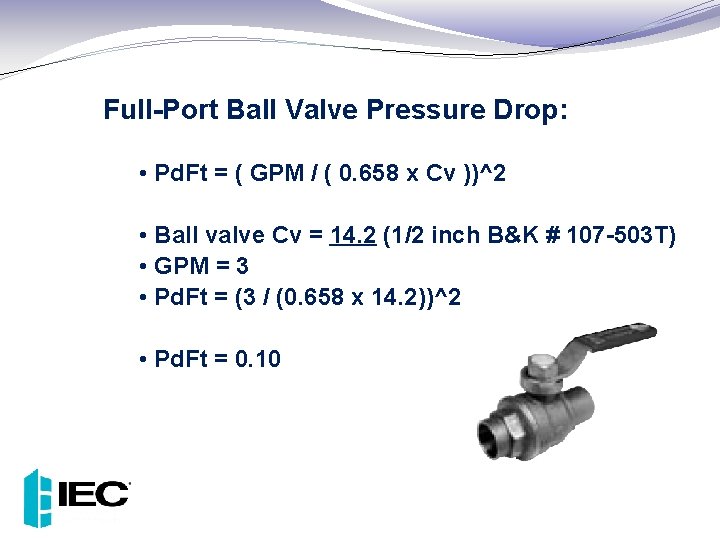 Full-Port Ball Valve Pressure Drop:

• PdFt = ( GPM / ( 0.658 x Cv ))^2

• Ball valve Cv = 14.2 (1/2 inch B&K # 107-503T)
• GPM = 3
• PdFt = (3 / (0.658 x 14.2))^2

• PdFt = 0.10

IEC